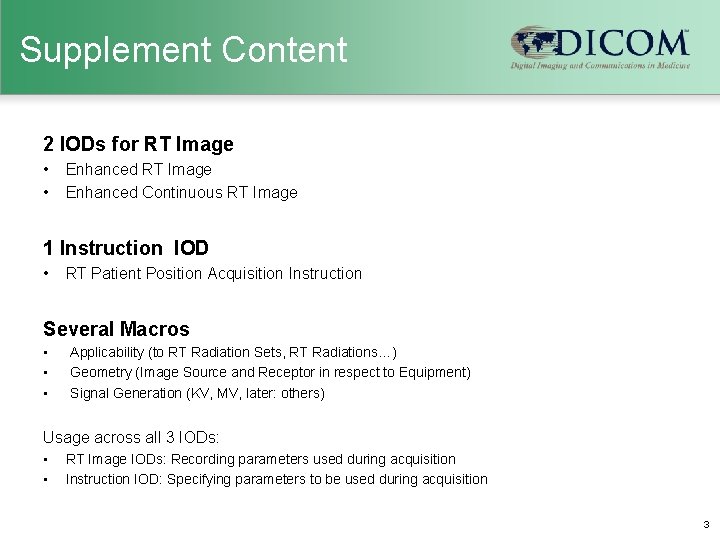 Supplement Content

DICOM™
Digital Imaging and Communications in Medicine

2 IODs for RT Image
• Enhanced RT Image
• Enhanced Continuous RT Image

1 Instruction IOD
• RT Patient Position Acquisition Instruction

Several Macros
• Applicability (to RT Radiation Sets, RT Radiations…)
• Geometry (Image Source and Receptor in respect to Equipment)
• Signal Generation (KV, MV, later: others)

Usage across all 3 IODs:
• RT Image IODs: Recording parameters used during acquisition
• Instruction IOD: Specifying parameters to be used during acquisition

3